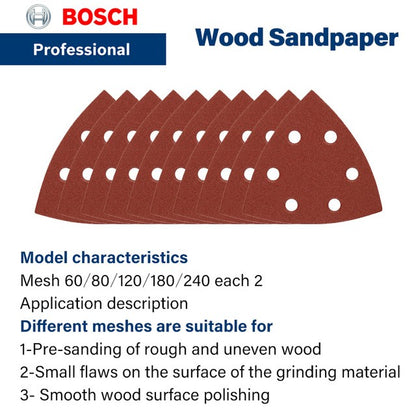 BOSCH
Professional

Wood Sandpaper

Model characteristics
Mesh 60/80/120/180/240 each 2
Application description
Different meshes are suitable for
1-Pre-sanding of rough and uneven wood
2-Small flaws on the surface of the grinding material
3- Smooth wood surface polishing